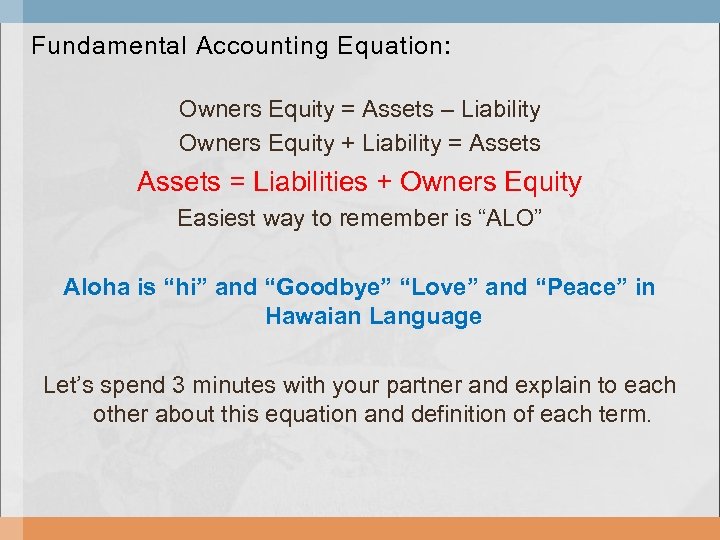 Fundamental Accounting Equation:

Owners Equity = Assets – Liability

Owners Equity + Liability = Assets

Assets = Liabilities + Owners Equity

Easiest way to remember is “ALO”

Aloha is “hi” and “Goodbye” “Love” and “Peace” in Hawaian Language

Let’s spend 3 minutes with your partner and explain to each other about this equation and definition of each term.